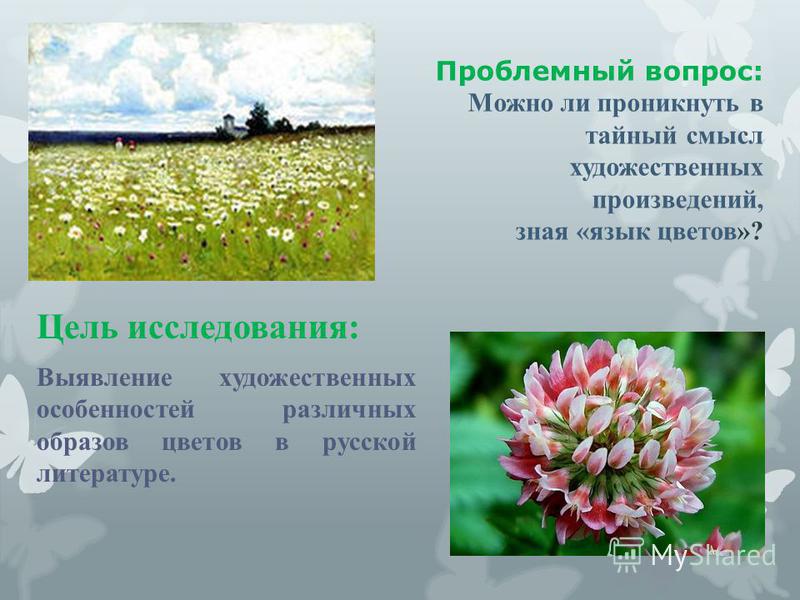 Проблемный вопрос:
Можно ли проникнуть в тайный смысл художественных произведений, зная «язык цветов»?

Цель исследования:

Выявление художественных особенностей различных образов цветов в русской литературе.

MyShared